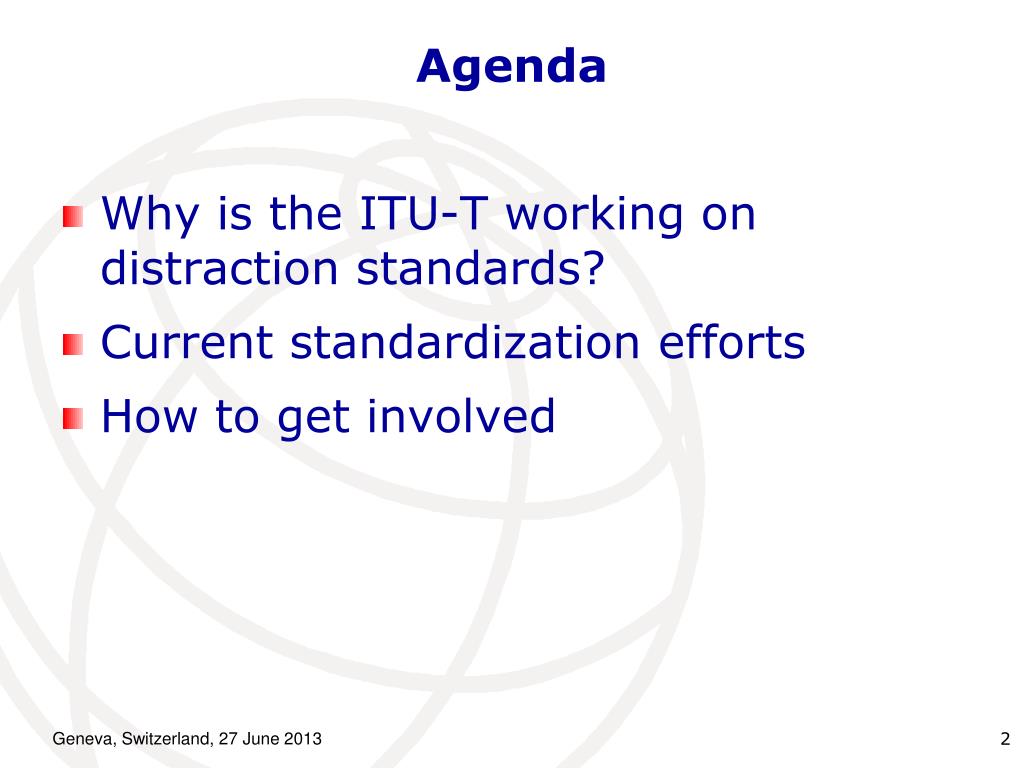 Agenda

Why is the ITU-T working on distraction standards?

Current standardization efforts

How to get involved

Geneva, Switzerland, 27 June 2013

2